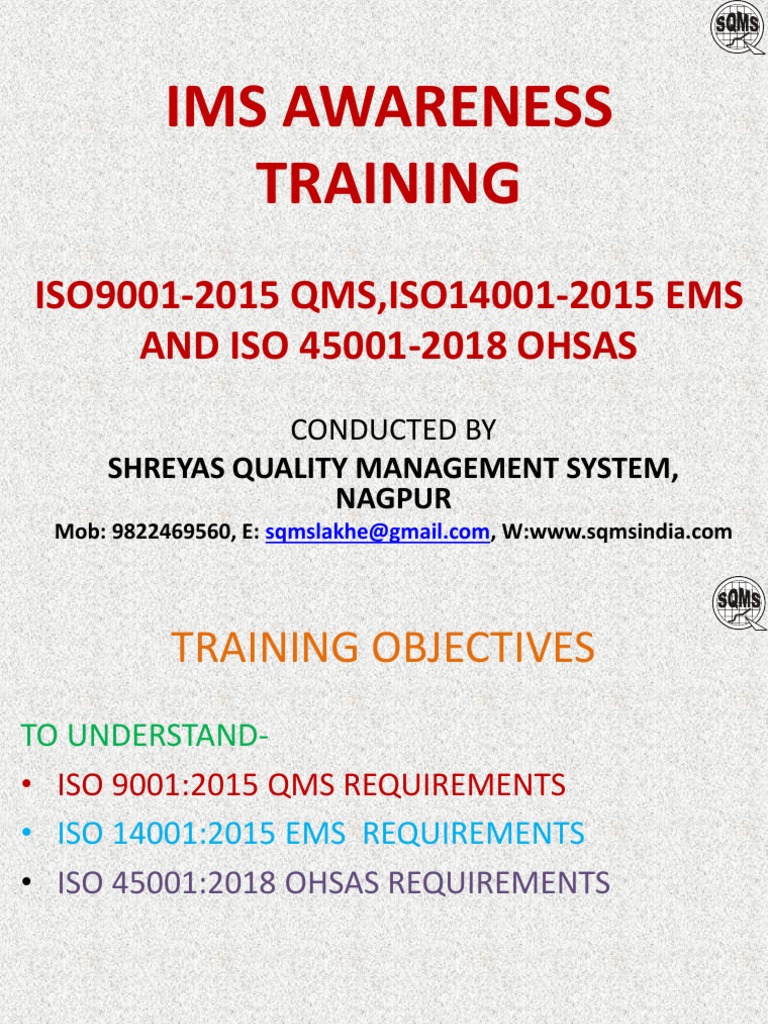 SQMS

IMS AWARENESS TRAINING

ISO9001-2015 QMS,ISO14001-2015 EMS AND ISO 45001-2018 OHSAS

CONDUCTED BY
SHREYAS QUALITY MANAGEMENT SYSTEM, NAGPUR
Mob: 9822469560, E: sqmslakhe@gmail.com, W:www.sqmsindia.com

SQMS

TRAINING OBJECTIVES

TO UNDERSTAND-
• ISO 9001:2015 QMS REQUIREMENTS
• ISO 14001:2015 EMS REQUIREMENTS
• ISO 45001:2018 OHSAS REQUIREMENTS